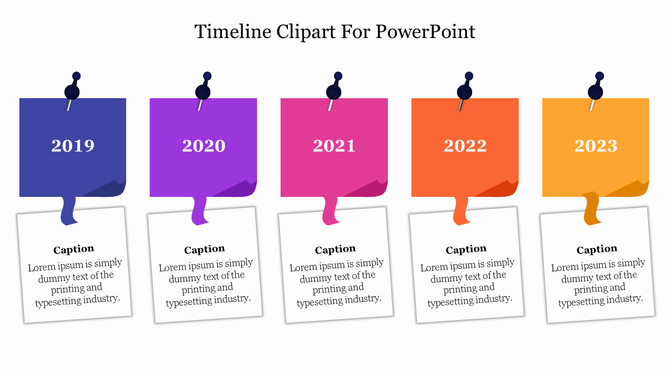 Timeline Clipart For PowerPoint

2019

Caption
Lorem ipsum is simply dummy text of the printing and typesetting industry.

2020

Caption
Lorem ipsum is simply dummy text of the printing and typesetting industry.

2021

Caption
Lorem ipsum is simply dummy text of the printing and typesetting industry.

2022

Caption
Lorem ipsum is simply dummy text of the printing and typesetting industry.

2023

Caption
Lorem ipsum is simply dummy text of the printing and typesetting industry.